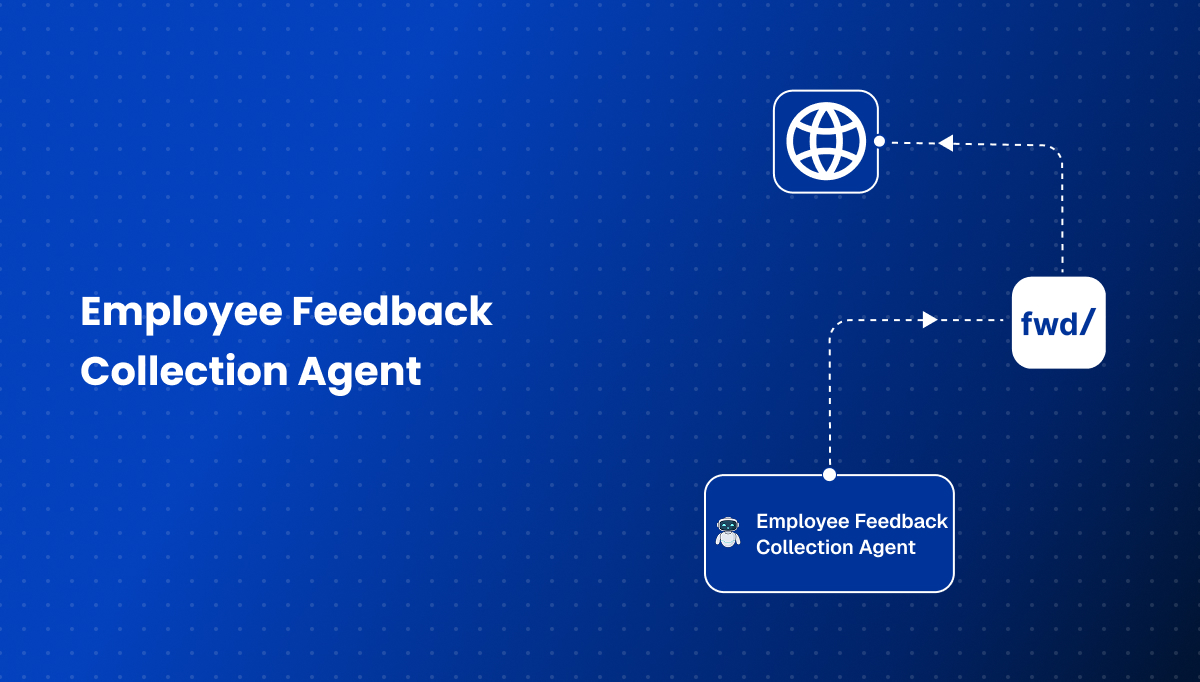 Employee Feedback Collection Agent

fwd/

Employee Feedback Collection Agent